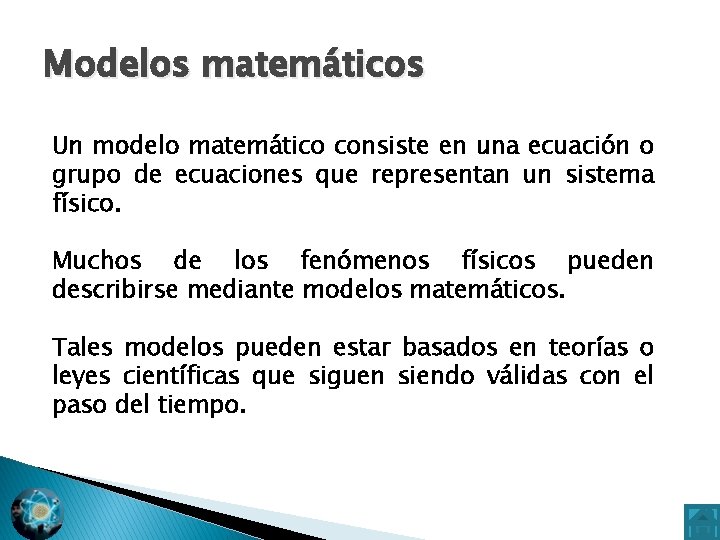 Modelos matemáticos

Un modelo matemático consiste en una ecuación o grupo de ecuaciones que representan un sistema físico.

Muchos de los fenómenos físicos pueden describirse mediante modelos matemáticos.

Tales modelos pueden estar basados en teorías o leyes científicas que siguen siendo válidas con el paso del tiempo.